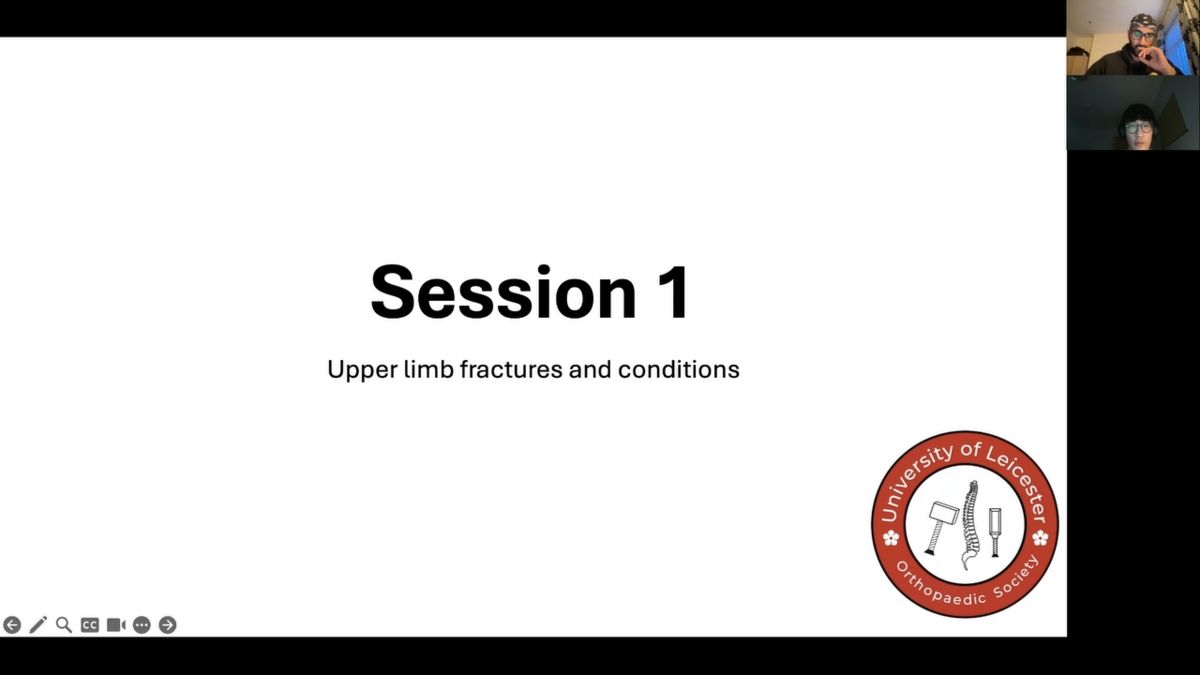 Session 1

Upper limb fractures and conditions

University of Leicester

Orthopaedic Society

CC